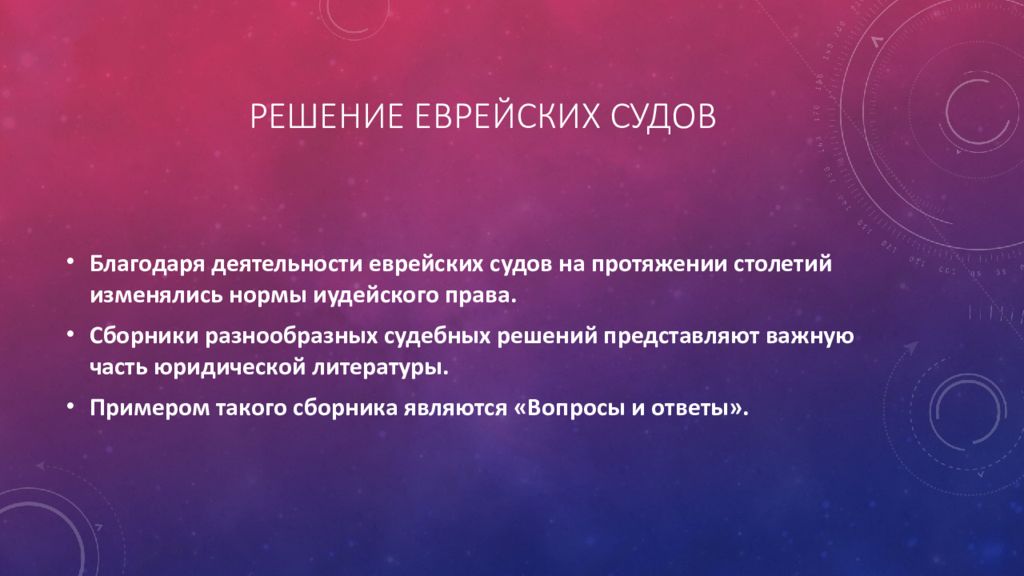 РЕШЕНИЕ ЕВРЕЙСКИХ СУДОВ

• Благодаря деятельности еврейских судов на протяжении столетий изменялись нормы иудейского права.

• Сборники разнообразных судебных решений представляют важную часть юридической литературы.

• Примером такого сборника являются «Вопросы и ответы».